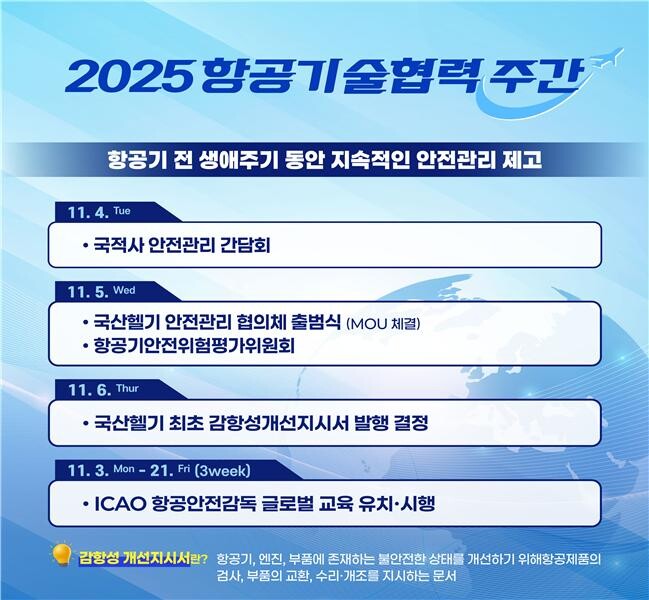 2025 항공기술협력 주간

항공기 전 생애주기 동안 지속적인 안전관리 제고

11. 4. Tue

• 국적사 안전관리 간담회

11. 5. Wed

• 국산헬기 안전관리 협의체 출범식 (MOU 체결)
• 항공기안전위험평가위원회

11. 6. Thur

• 국산헬기 최초 감항성개선지시서 발행 결정

11. 3. Mon - 21. Fri (3week)

• ICAO 항공안전감독 글로벌 교육 유치·시행

감항성 개선지시서란? 항공기, 엔진, 부품에 존재하는 불안전한 상태를 개선하기 위해항공제품의 검사, 부품의 교환, 수리·개조를 지시하는 문서